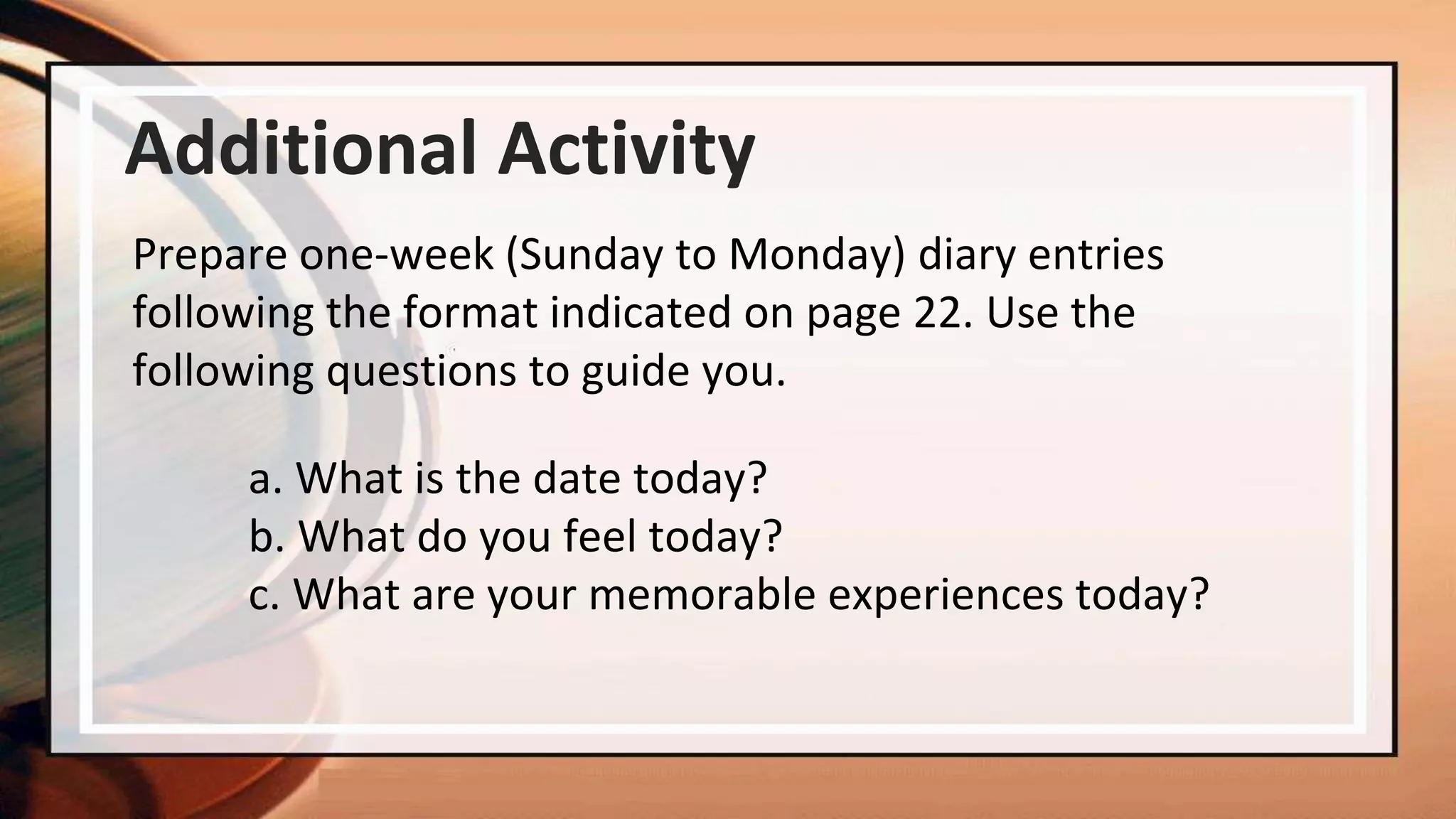 Additional Activity

Prepare one-week (Sunday to Monday) diary entries following the format indicated on page 22. Use the following questions to guide you.

a. What is the date today?
b. What do you feel today?
c. What are your memorable experiences today?